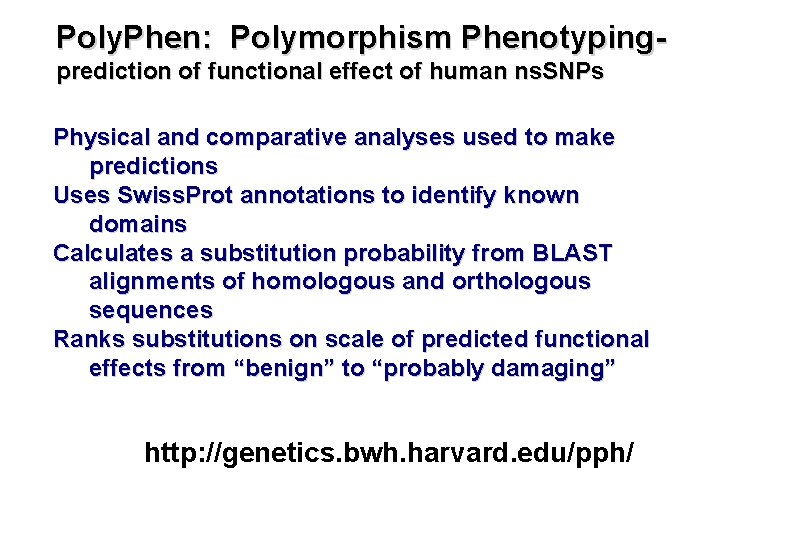 PolyPhen: Polymorphism Phenotyping-
prediction of functional effect of human nsSNPs

Physical and comparative analyses used to make predictions
Uses SwissProt annotations to identify known domains
Calculates a substitution probability from BLAST alignments of homologous and orthologous sequences
Ranks substitutions on scale of predicted functional effects from “benign” to “probably damaging”

http://genetics.bwh.harvard.edu/pph/